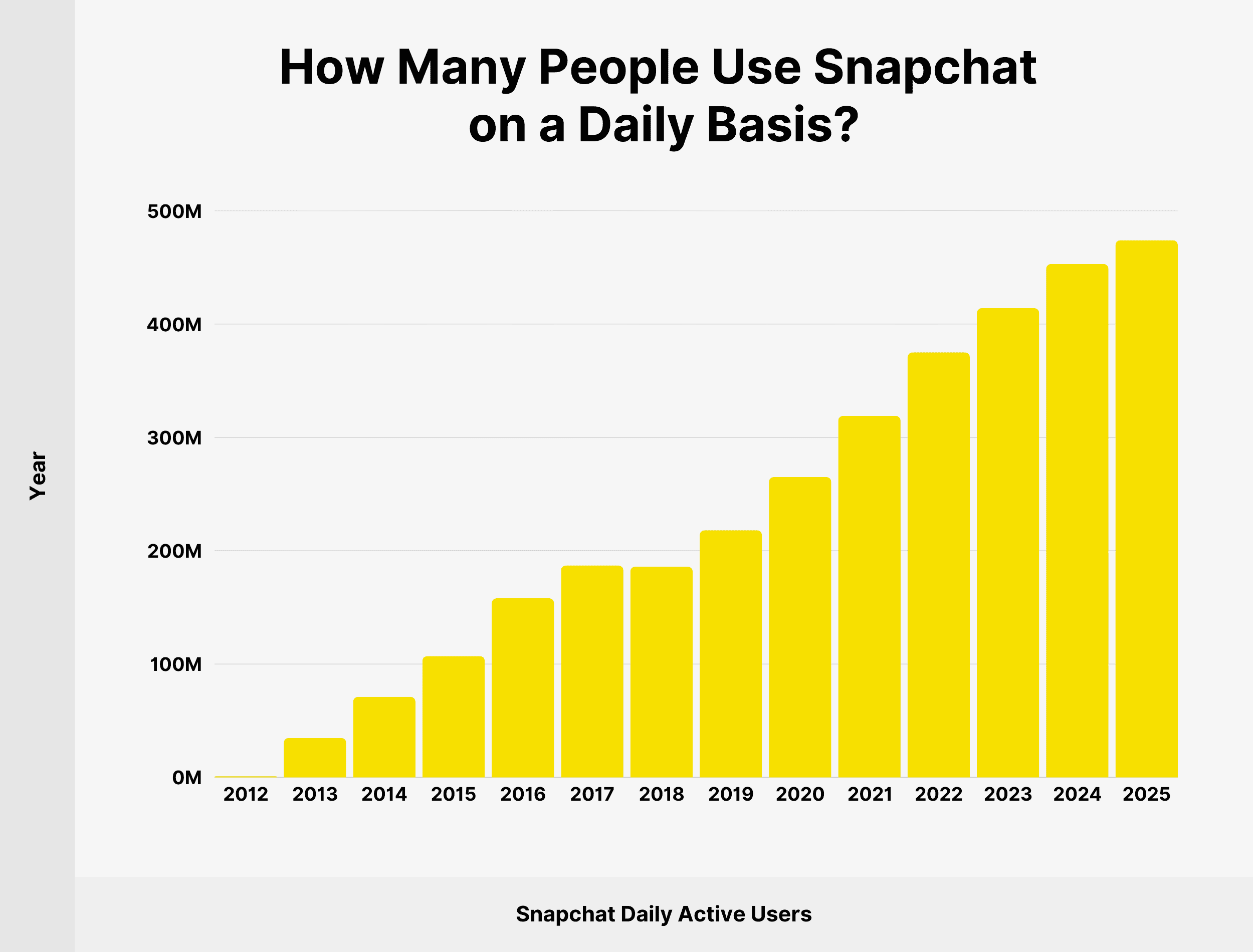 How Many People Use Snapchat on a Daily Basis?

Year

500M
400M
300M
200M
100M
0M

2012 2013 2014 2015 2016 2017 2018 2019 2020 2021 2022 2023 2024 2025

Snapchat Daily Active Users